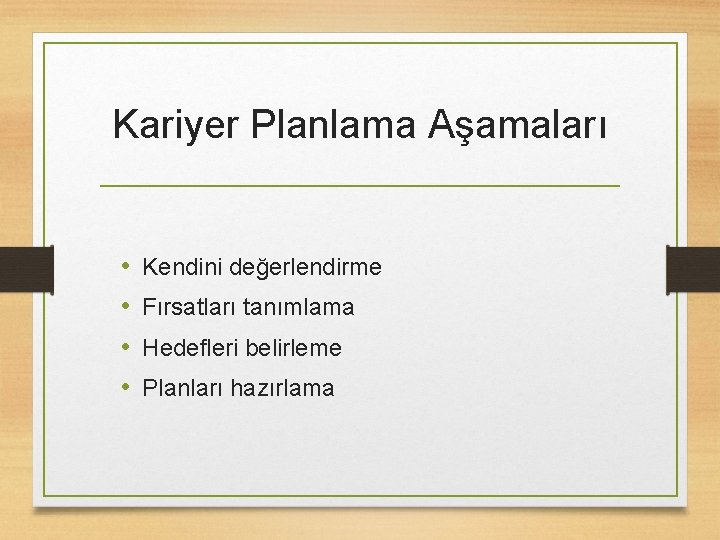 Kariyer Planlama Aşamaları

• Kendini değerlendirme
• Fırsatları tanımlama
• Hedefleri belirleme
• Planları hazırlama